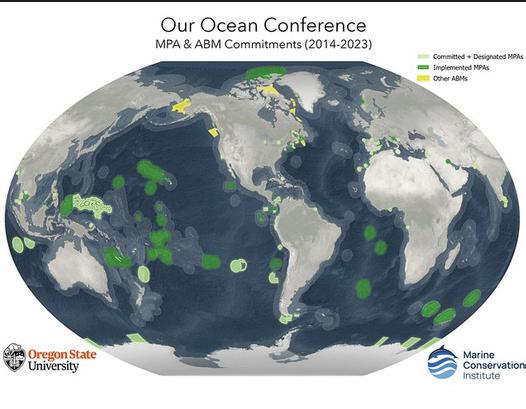 Our Ocean Conference
MPA & ABM Commitments (2014-2023)

Committed + Designated MPAs
Implemented MPAs
Other ABMs

Oregon State University

Marine Conservation Institute